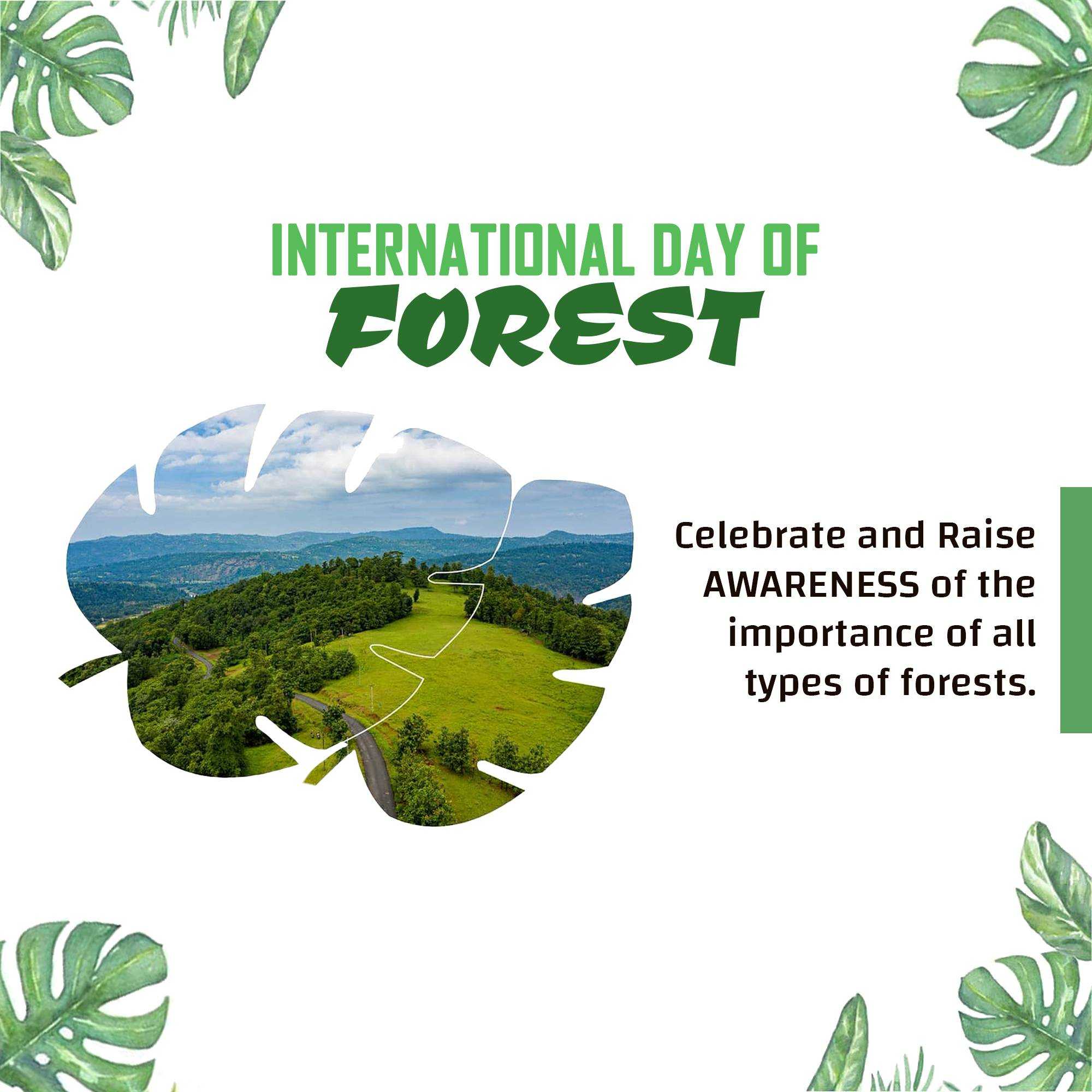 INTERNATIONAL DAY OF
FOREST

Celebrate and Raise AWARENESS of the importance of all types of forests.